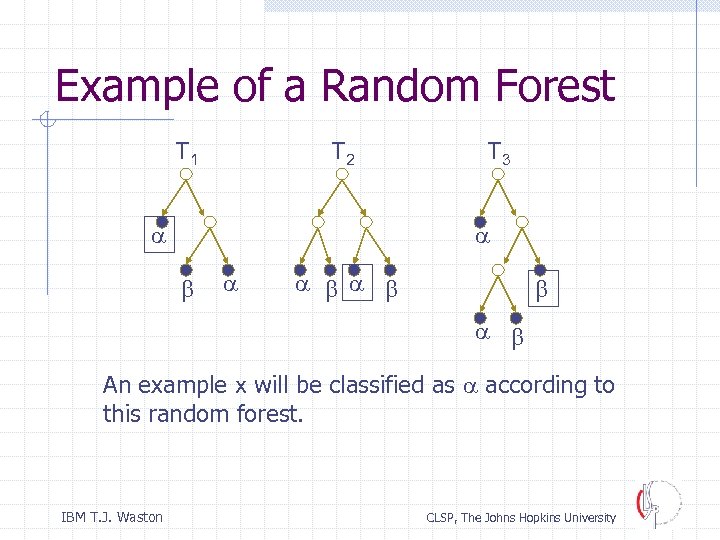 Example of a Random Forest

$T_1$

$\alpha$

$\beta$ $\alpha$

$T_2$

$\alpha$ $\beta$ $\alpha$ $\beta$

$T_3$

$\alpha$

$\beta$

$\alpha$ $\beta$

An example x will be classified as $\alpha$ according to this random forest.

IBM T.J. Waston

CLSP, The Johns Hopkins University